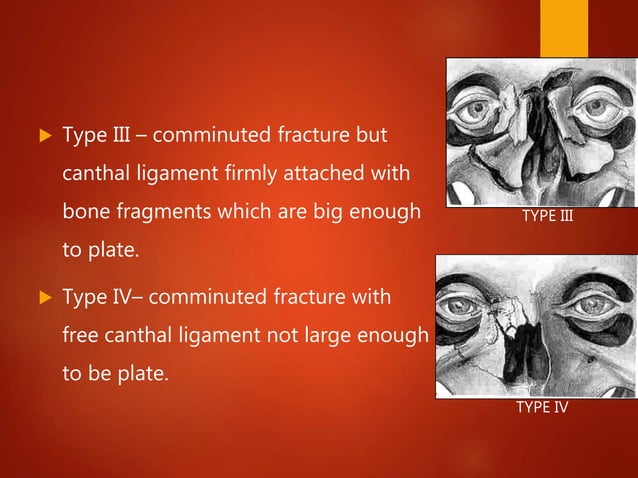 Type III – comminuted fracture but canthal ligament firmly attached with bone fragments which are big enough to plate.

Type IV– comminuted fracture with free canthal ligament not large enough to be plate.

TYPE III

TYPE IV